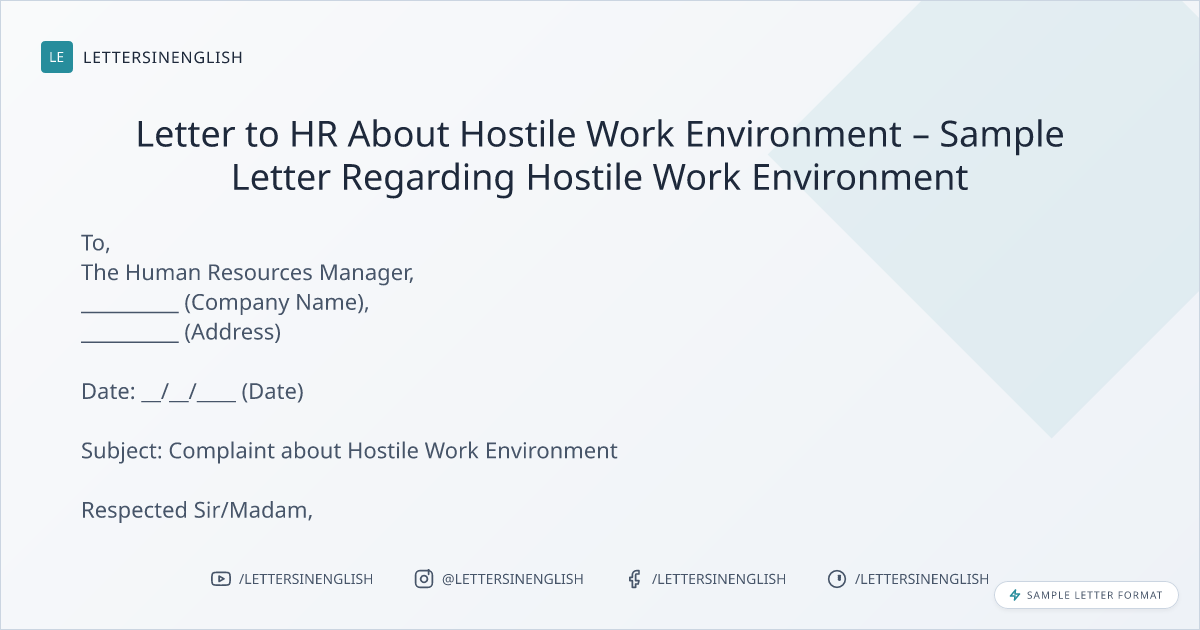 LE LETTERSINENGLISH

Letter to HR About Hostile Work Environment – Sample Letter Regarding Hostile Work Environment

To,
The Human Resources Manager,
__________ (Company Name),
__________ (Address)

Date: __/__/____ (Date)

Subject: Complaint about Hostile Work Environment

Respected Sir/Madam,

/LETTERSINENGLISH @LETTERSINENGLISH /LETTERSINENGLISH /LETTERSINENGLISH

SAMPLE LETTER FORMAT